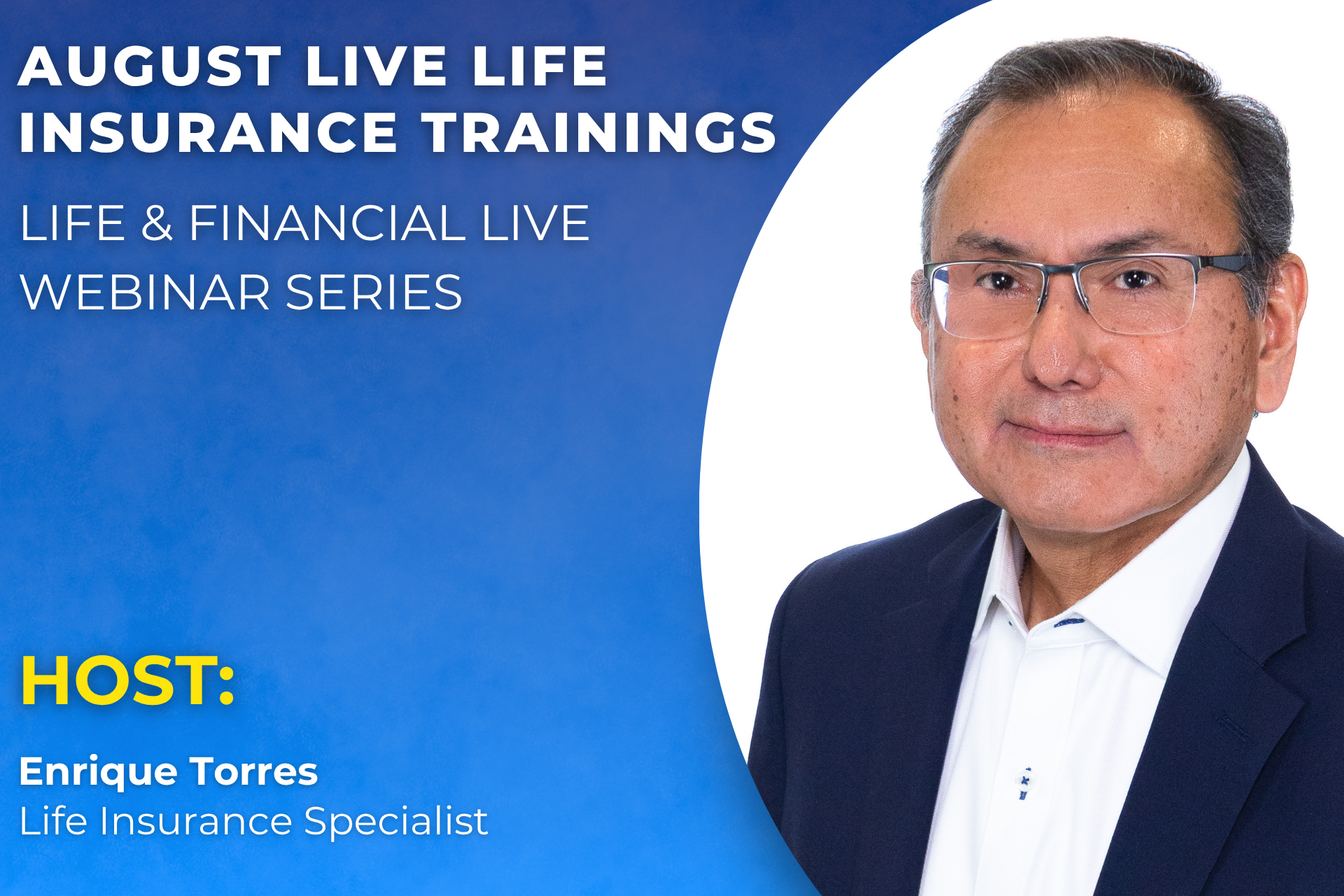 AUGUST LIVE LIFE INSURANCE TRAININGS

LIFE & FINANCIAL LIVE WEBINAR SERIES

HOST:

Enrique Torres
Life Insurance Specialist